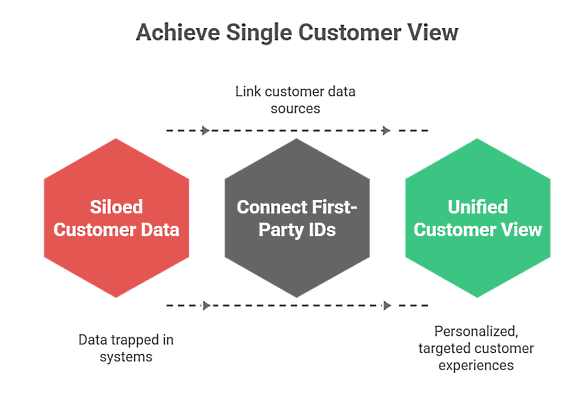 Achieve Single Customer View

Link customer data sources

Siloed Customer Data

Connect First-Party IDs

Unified Customer View

Data trapped in systems

Personalized, targeted customer experiences